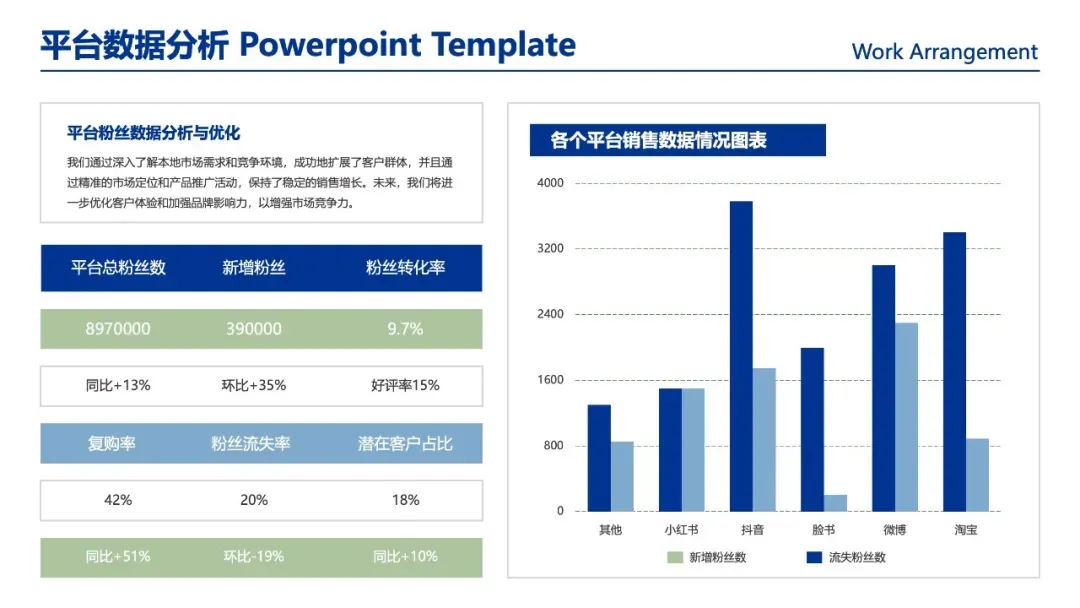 平台数据分析 Powerpoint Template

Work Arrangement

平台粉丝数据分析与优化

我们通过深入了解本地市场需求和竞争环境，成功地扩展了客户群体，并且通过精准的市场定位和产品推广活动，保持了稳定的销售增长。未来，我们将进一步优化客户体验和加强品牌影响力，以增强市场竞争力。

| 平台总粉丝数 | 新增粉丝 | 粉丝转化率 |
|---|---|---|
| 8970000 | 390000 | 9.7% |
| 同比+13% | 环比+35% | 好评率15% |
| 复购率 | 粉丝流失率 | 潜在客户占比 |
| 42% | 20% | 18% |
| 同比+51% | 环比-19% | 同比+10% |

各个平台销售数据情况图表

4000
3200
2400
1600
800
0

其他 小红书 抖音 脸书 微博 淘宝

新增粉丝数 流失粉丝数